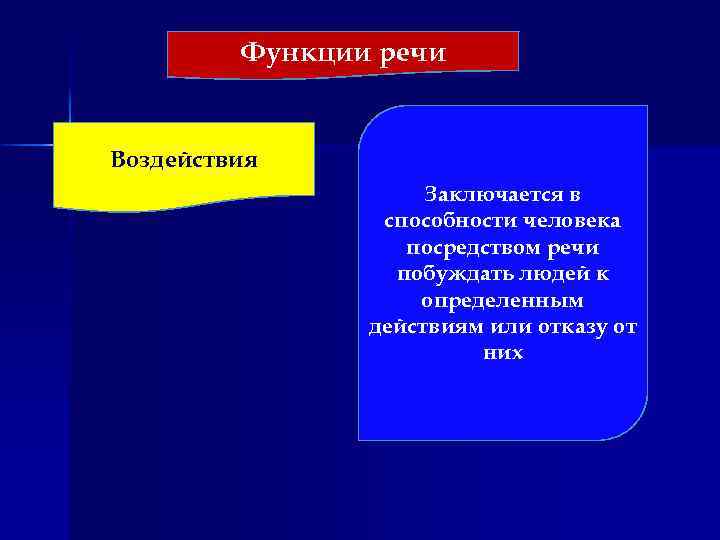 Функции речи

Воздействия

Заключается в способности человека посредством речи побуждать людей к определенным действиям или отказу от них